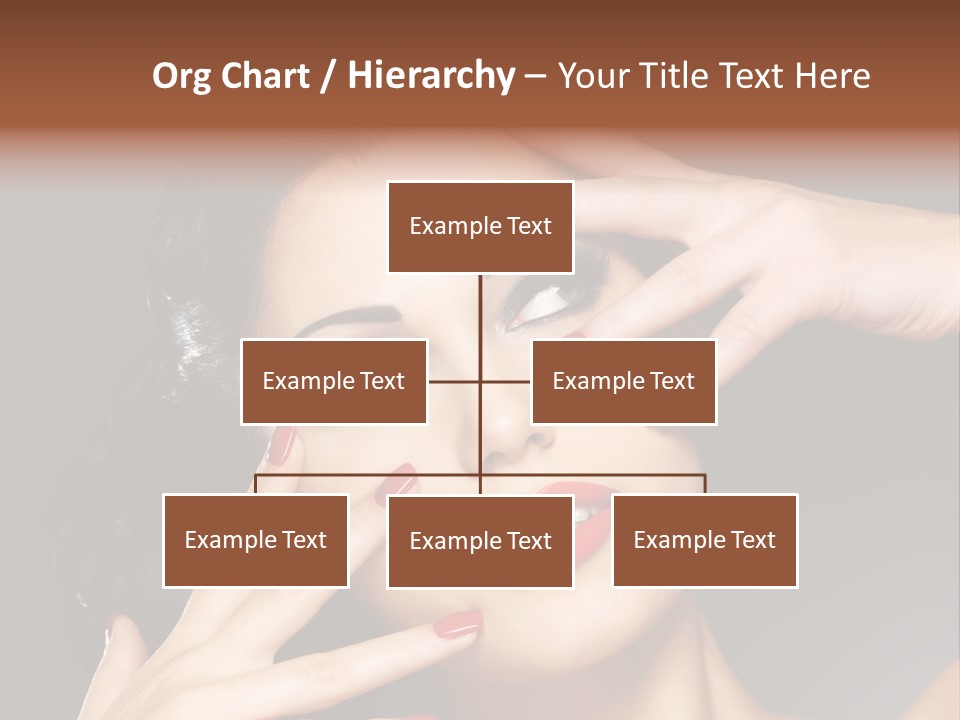 Org Chart / Hierarchy – Your Title Text Here

Example Text

Example Text

Example Text

Example Text

Example Text

Example Text